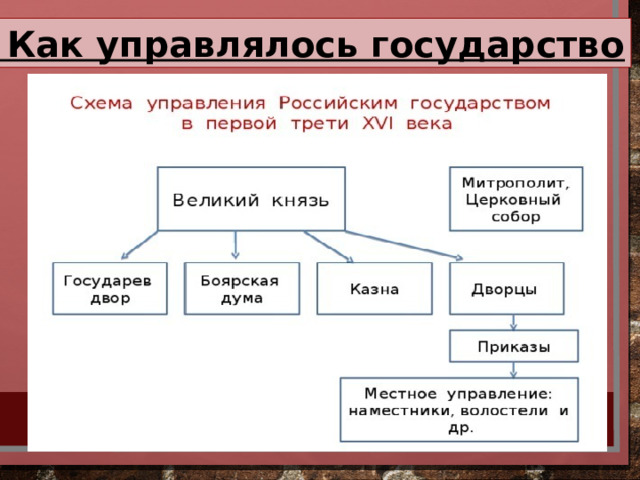 Как управлялось государство

Схема управления Российским государством в первой трети XVI века

Великий князь

Митрополит, Церковный собор

Государев двор

Боярская дума

Казна

Дворцы

Приказы

Местное управление: наместники, волостели и др.